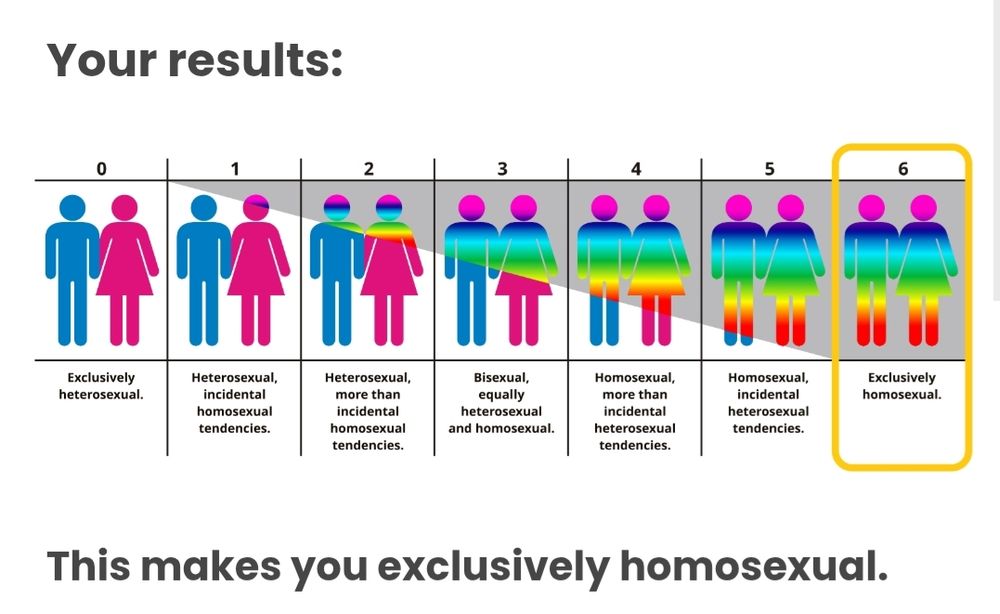 Your results:

| 0 | 1 | 2 | 3 | 4 | 5 | 6 |
|---|---|---|---|---|---|---|
| Exclusively heterosexual. | Heterosexual, incidental homosexual tendencies. | Heterosexual, more than incidental homosexual tendencies. | Bisexual, equally heterosexual and homosexual. | Homosexual, more than incidental heterosexual tendencies. | Homosexual, incidental heterosexual tendencies. | Exclusively homosexual. |

This makes you exclusively homosexual.